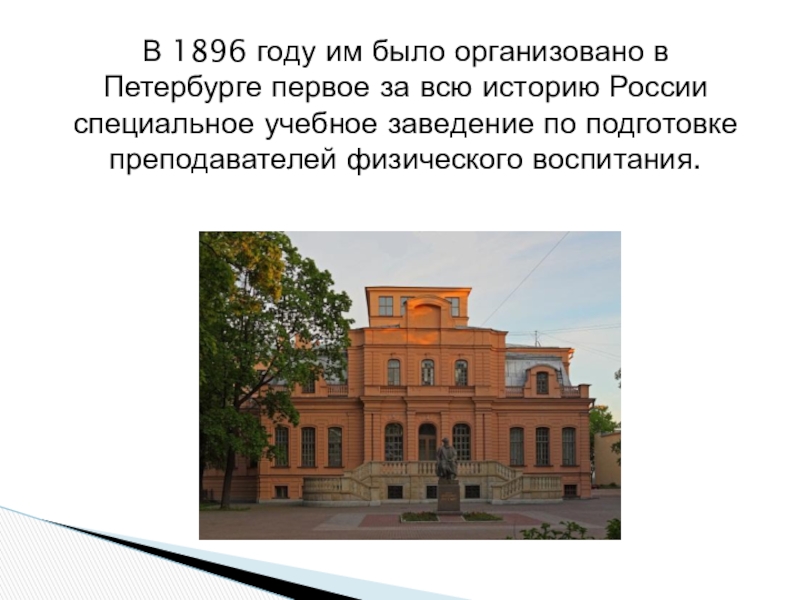 В 1896 году им было организовано в Петербурге первое за всю историю России специальное учебное заведение по подготовке преподавателей физического воспитания.